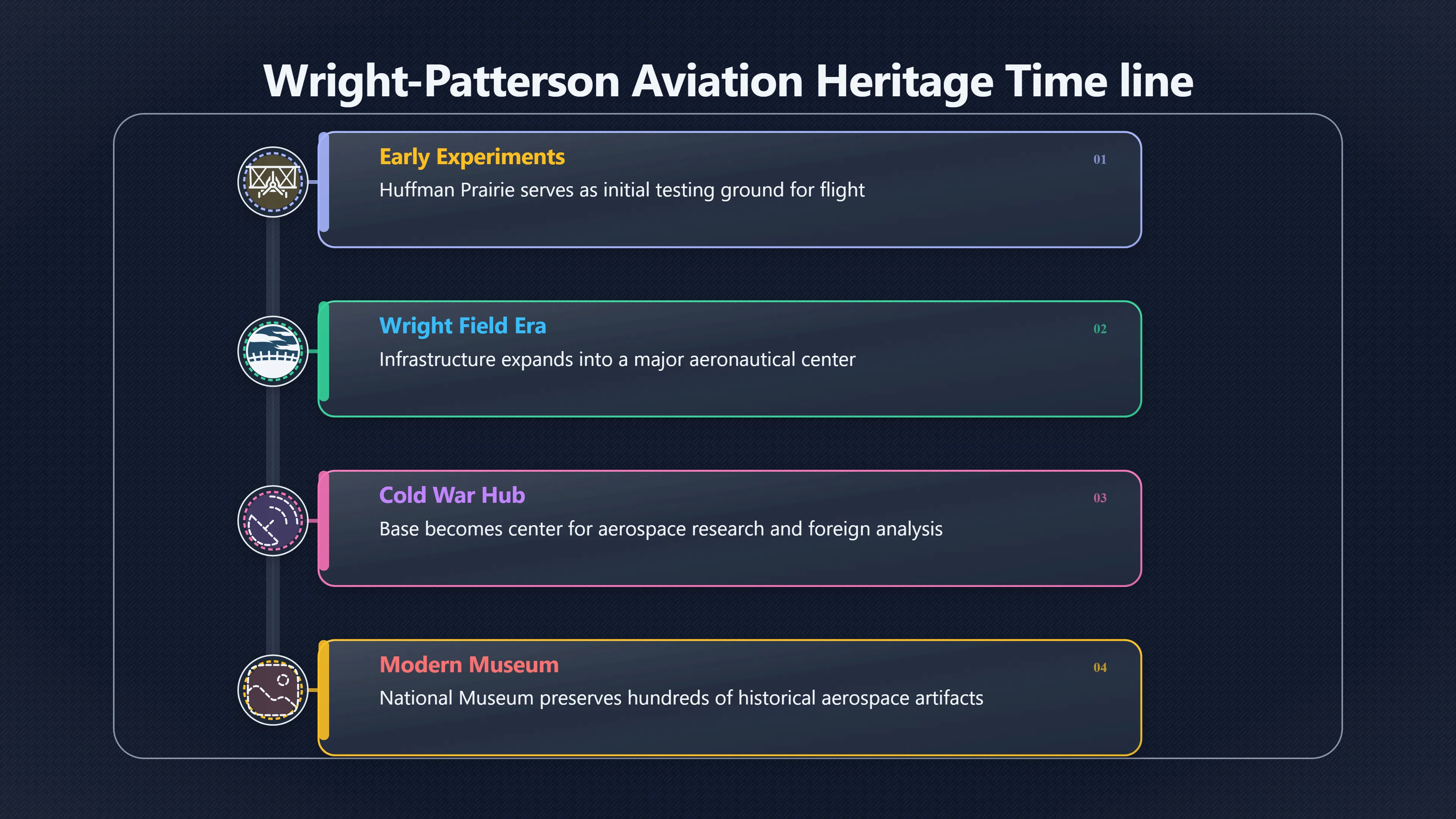 Wright-Patterson Aviation Heritage Time line

Early Experiments
01
Huffman Prairie serves as initial testing ground for flight

Wright Field Era
02
Infrastructure expands into a major aeronautical center

Cold War Hub
03
Base becomes center for aerospace research and foreign analysis

Modern Museum
04
National Museum preserves hundreds of historical aerospace artifacts